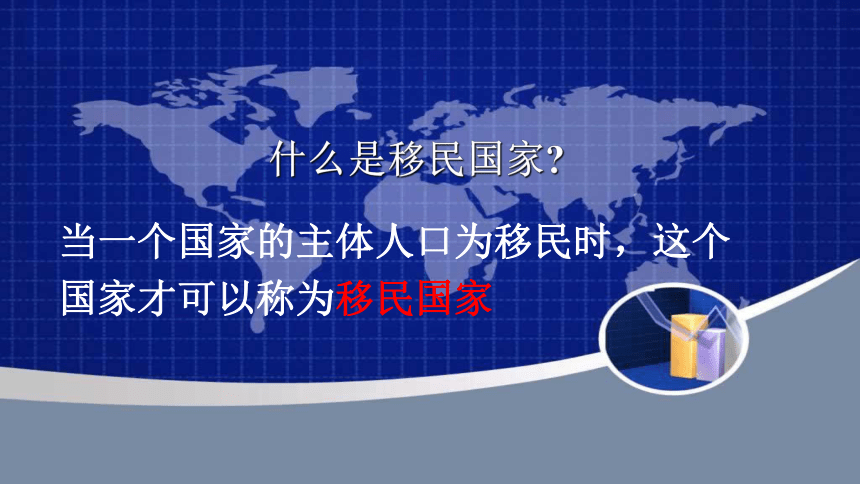 什么是移民国家?

当一个国家的主体人口为移民时，这个国家才可以称为移民国家